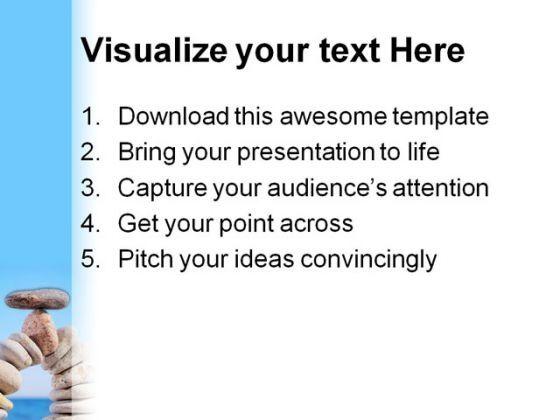 Visualize your text Here

1. Download this awesome template
2. Bring your presentation to life
3. Capture your audience’s attention
4. Get your point across
5. Pitch your ideas convincingly